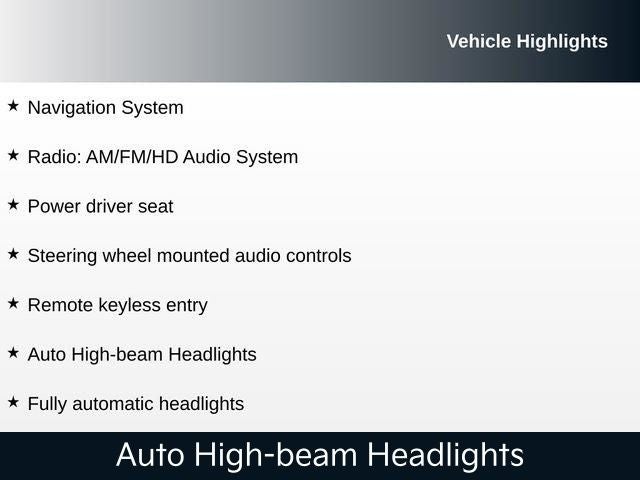 Vehicle Highlights

★ Navigation System

★ Radio: AM/FM/HD Audio System

★ Power driver seat

★ Steering wheel mounted audio controls

★ Remote keyless entry

★ Auto High-beam Headlights

★ Fully automatic headlights

Auto High-beam Headlights